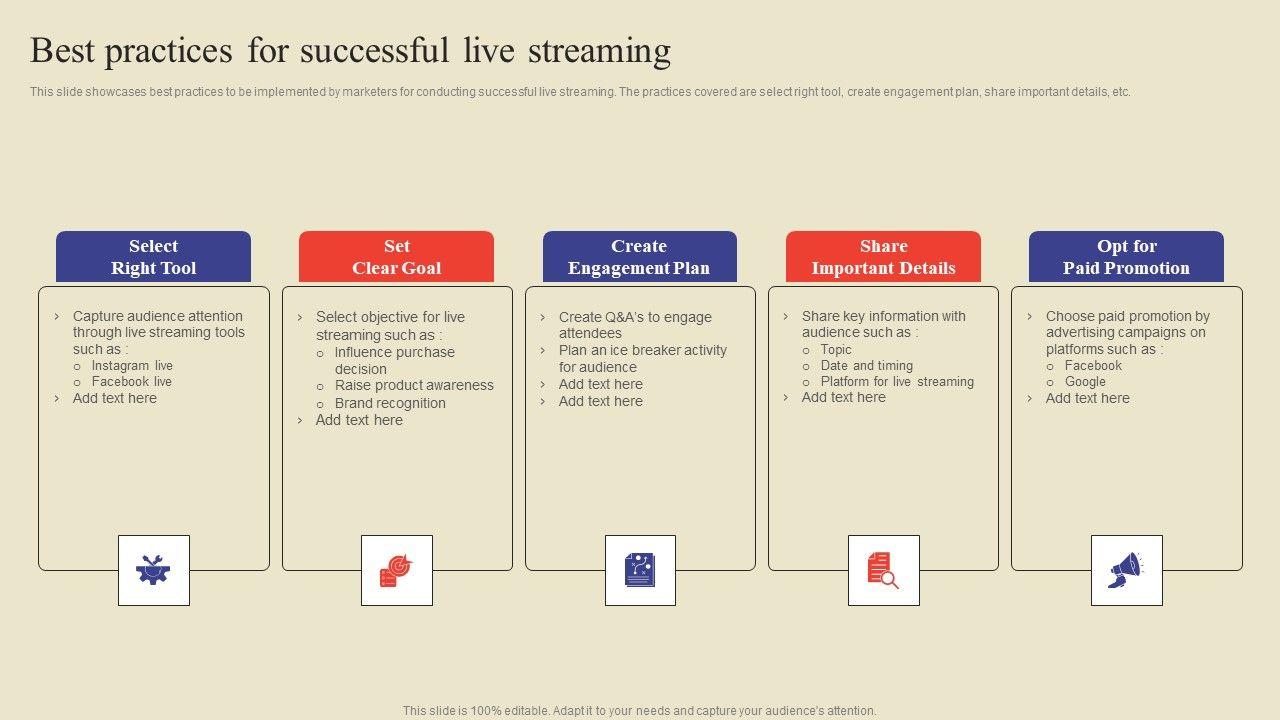 Best practices for successful live streaming

This slide showcases best practices to be implemented by marketers for conducting successful live streaming. The practices covered are select right tool, create engagement plan, share important details, etc.

Select Right Tool

› Capture audience attention through live streaming tools such as :
○ Instagram live
○ Facebook live
› Add text here

Set Clear Goal

› Select objective for live streaming such as :
○ Influence purchase decision
○ Raise product awareness
○ Brand recognition
› Add text here

Create Engagement Plan

› Create Q&A's to engage attendees
› Plan an ice breaker activity for audience
› Add text here
› Add text here

Share Important Details

› Share key information with audience such as :
○ Topic
○ Date and timing
○ Platform for live streaming
› Add text here

Opt for Paid Promotion

› Choose paid promotion by advertising campaigns on platforms such as :
○ Facebook
○ Google
› Add text here

This slide is 100% editable. Adapt it to your needs and capture your audience's attention.